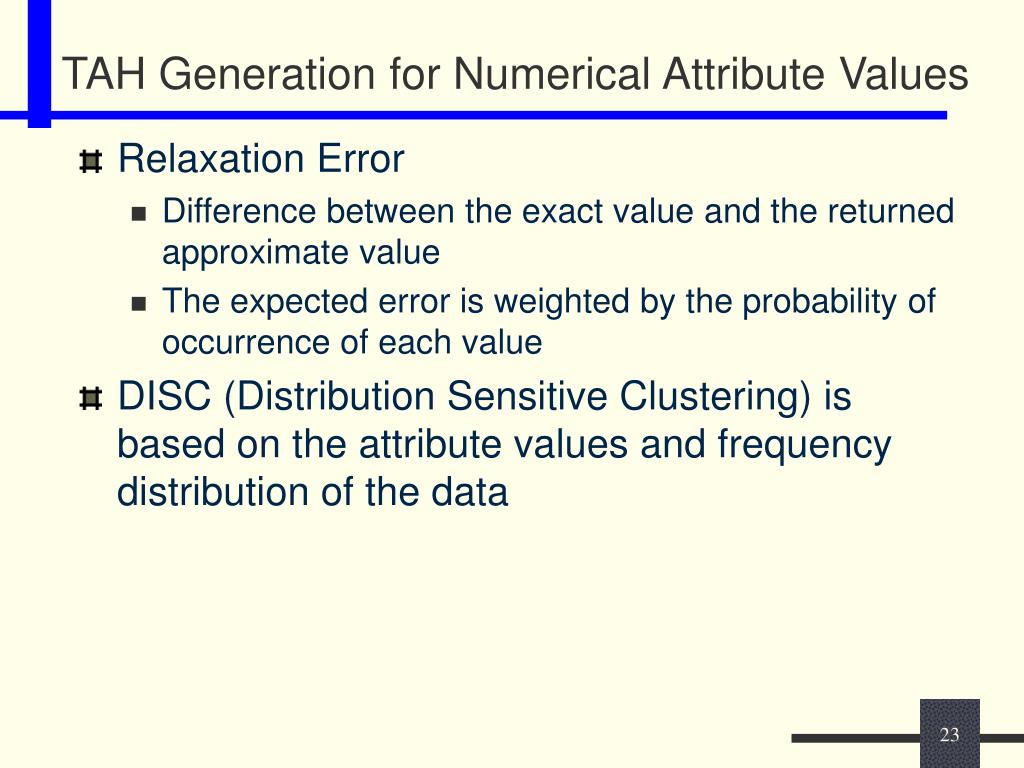 TAH Generation for Numerical Attribute Values

Relaxation Error

Difference between the exact value and the returned approximate value

The expected error is weighted by the probability of occurrence of each value

DISC (Distribution Sensitive Clustering) is based on the attribute values and frequency distribution of the data

23